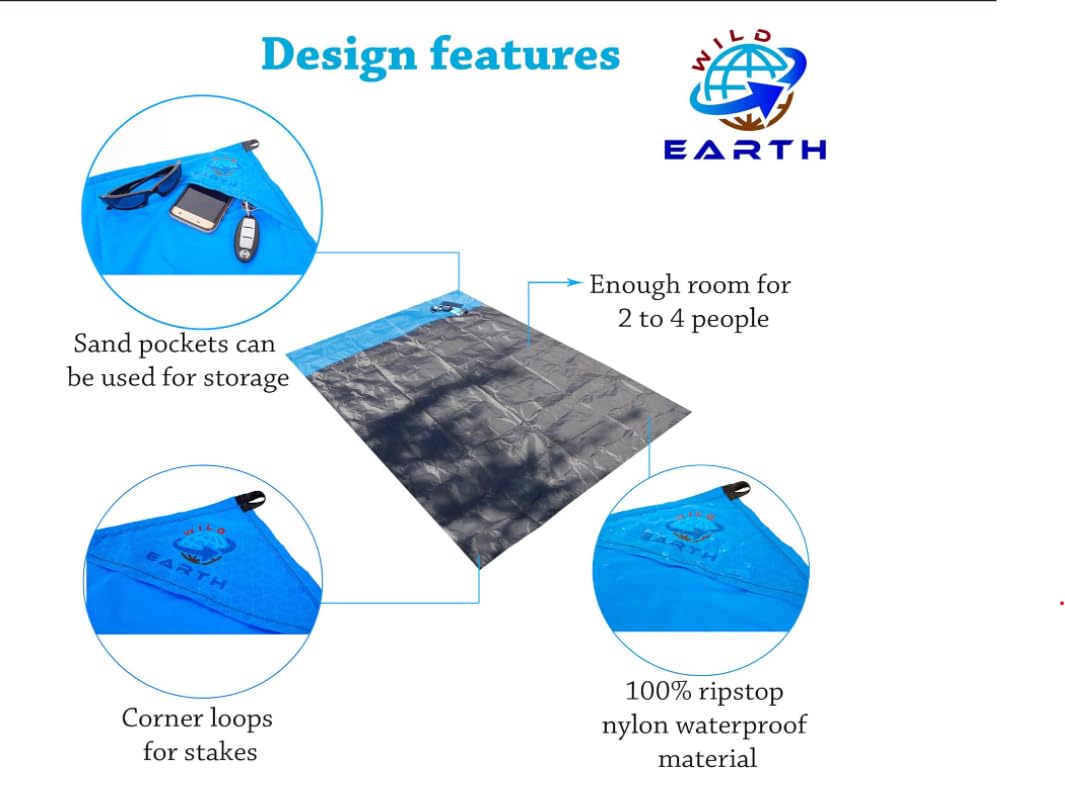 Design features

WILD EARTH

Sand pockets can be used for storage

Enough room for 2 to 4 people

WILD EARTH

Corner loops for stakes

WILD EARTH

100% ripstop nylon waterproof material